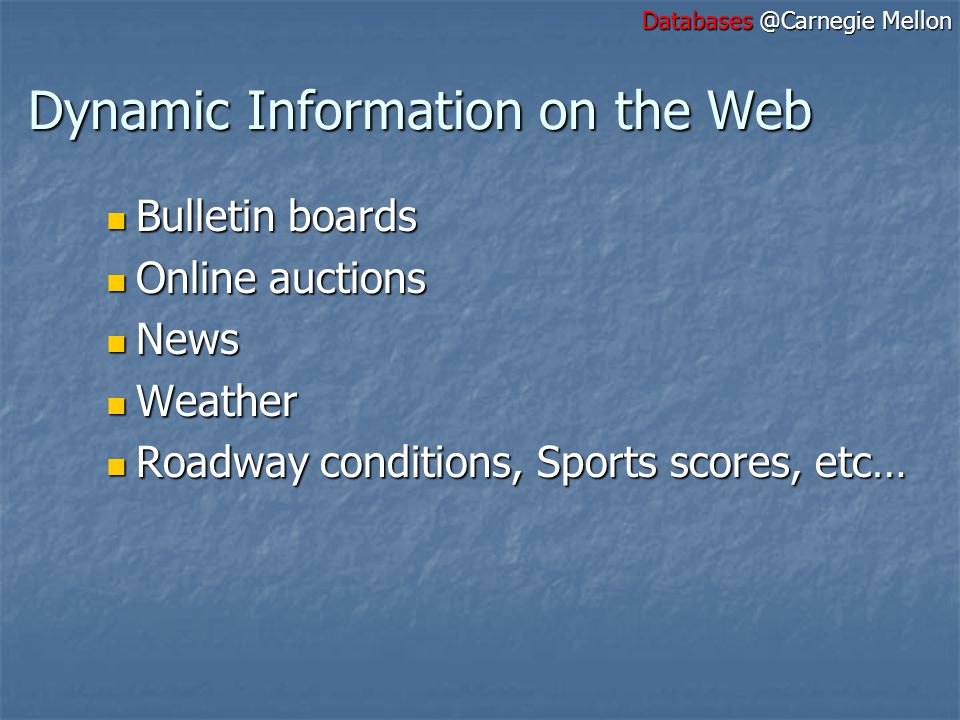 Databases @Carnegie Mellon

Dynamic Information on the Web

- Bulletin boards
- Online auctions
- News
- Weather
- Roadway conditions, Sports scores, etc…